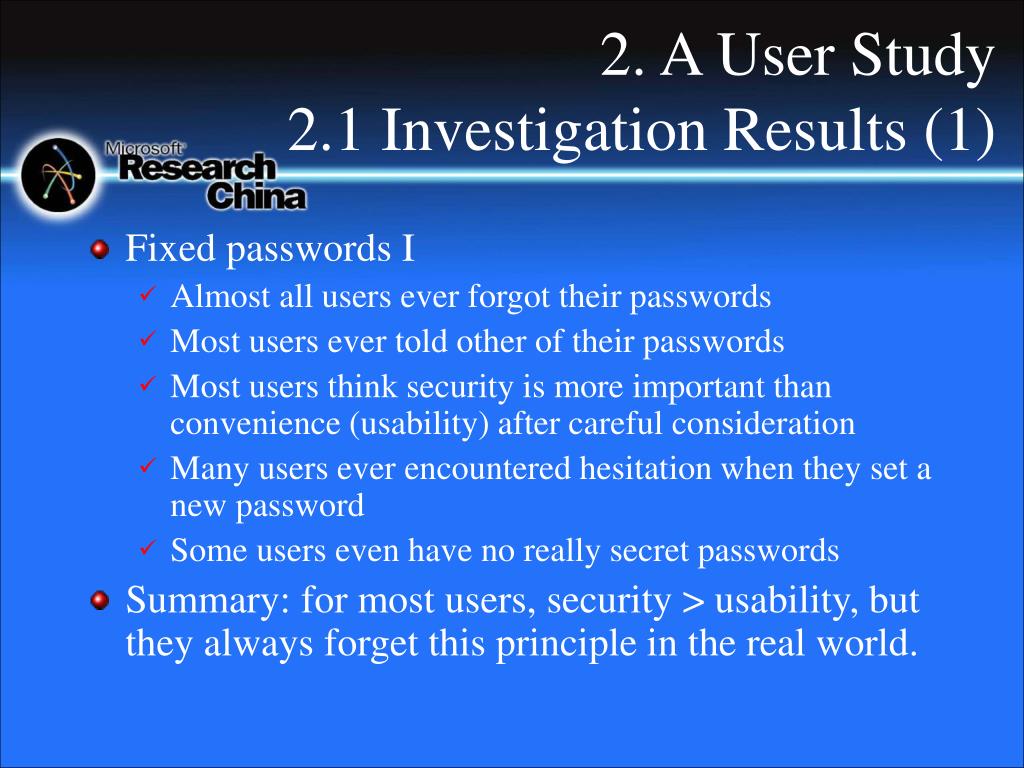 2. A User Study
2.1 Investigation Results (1)

Microsoft Research China

Fixed passwords I

✓ Almost all users ever forgot their passwords
✓ Most users ever told other of their passwords
✓ Most users think security is more important than convenience (usability) after careful consideration
✓ Many users ever encountered hesitation when they set a new password
✓ Some users even have no really secret passwords

Summary: for most users, security > usability, but they always forget this principle in the real world.